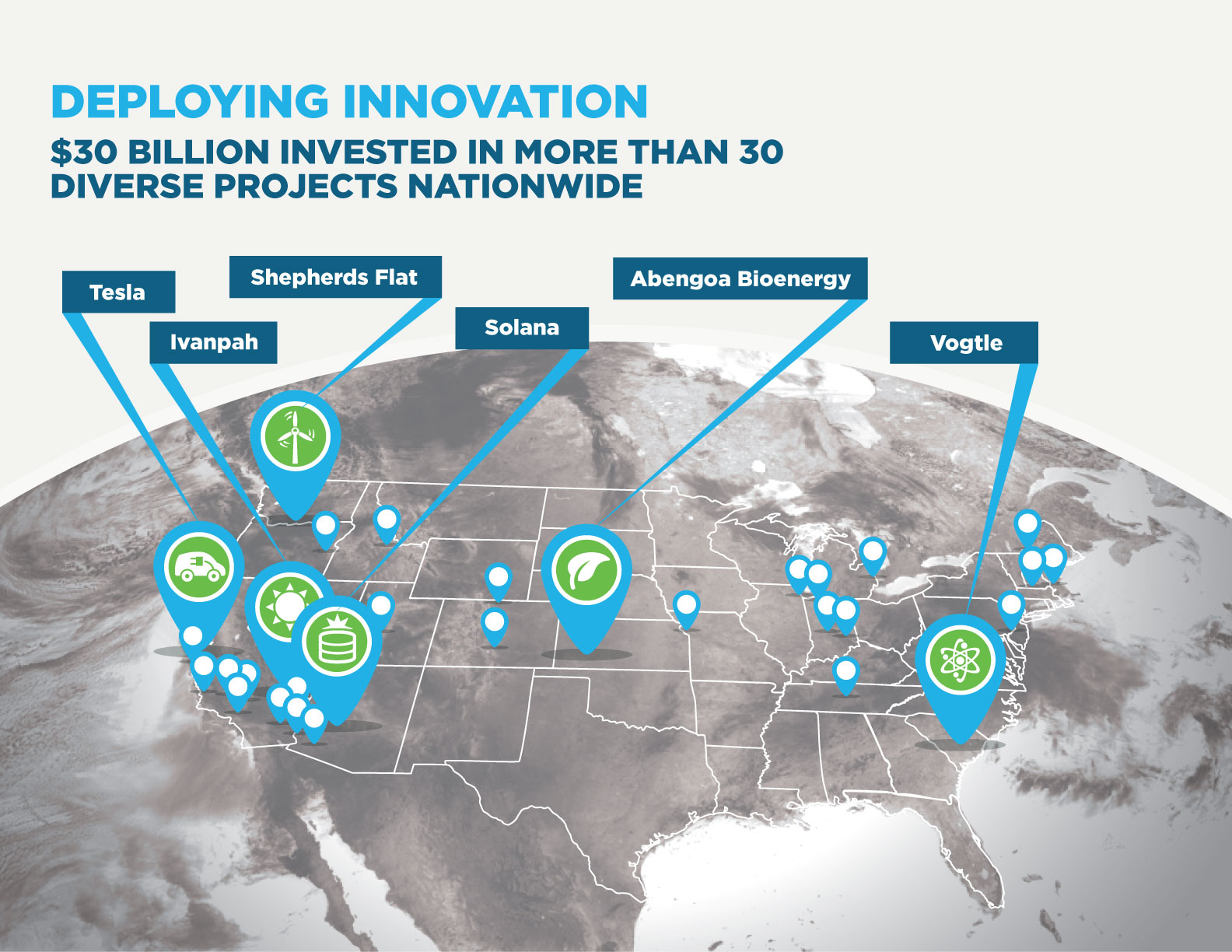 DEPLOYING INNOVATION

$30 BILLION INVESTED IN MORE THAN 30 DIVERSE PROJECTS NATIONWIDE

Tesla

Shepherds Flat

Ivanpah

Solana

Abengoa Bioenergy

Vogtle